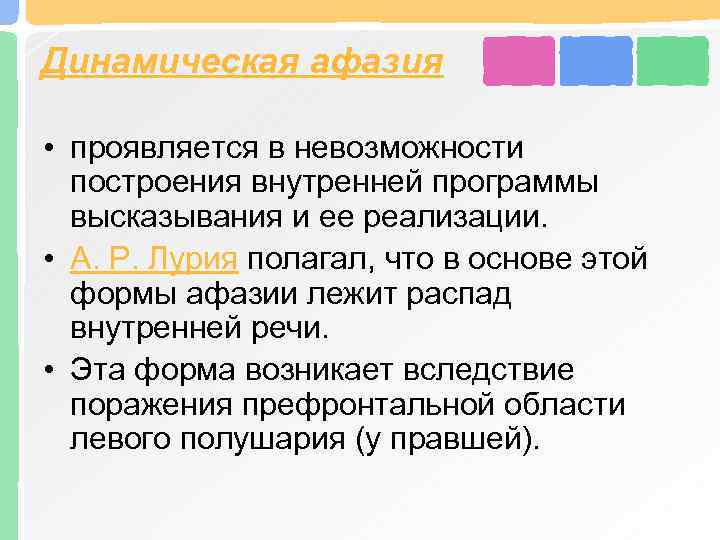 Динамическая афазия

• проявляется в невозможности построения внутренней программы высказывания и ее реализации.
• А. Р. Лурия полагал, что в основе этой формы афазии лежит распад внутренней речи.
• Эта форма возникает вследствие поражения префронтальной области левого полушария (у правшей).